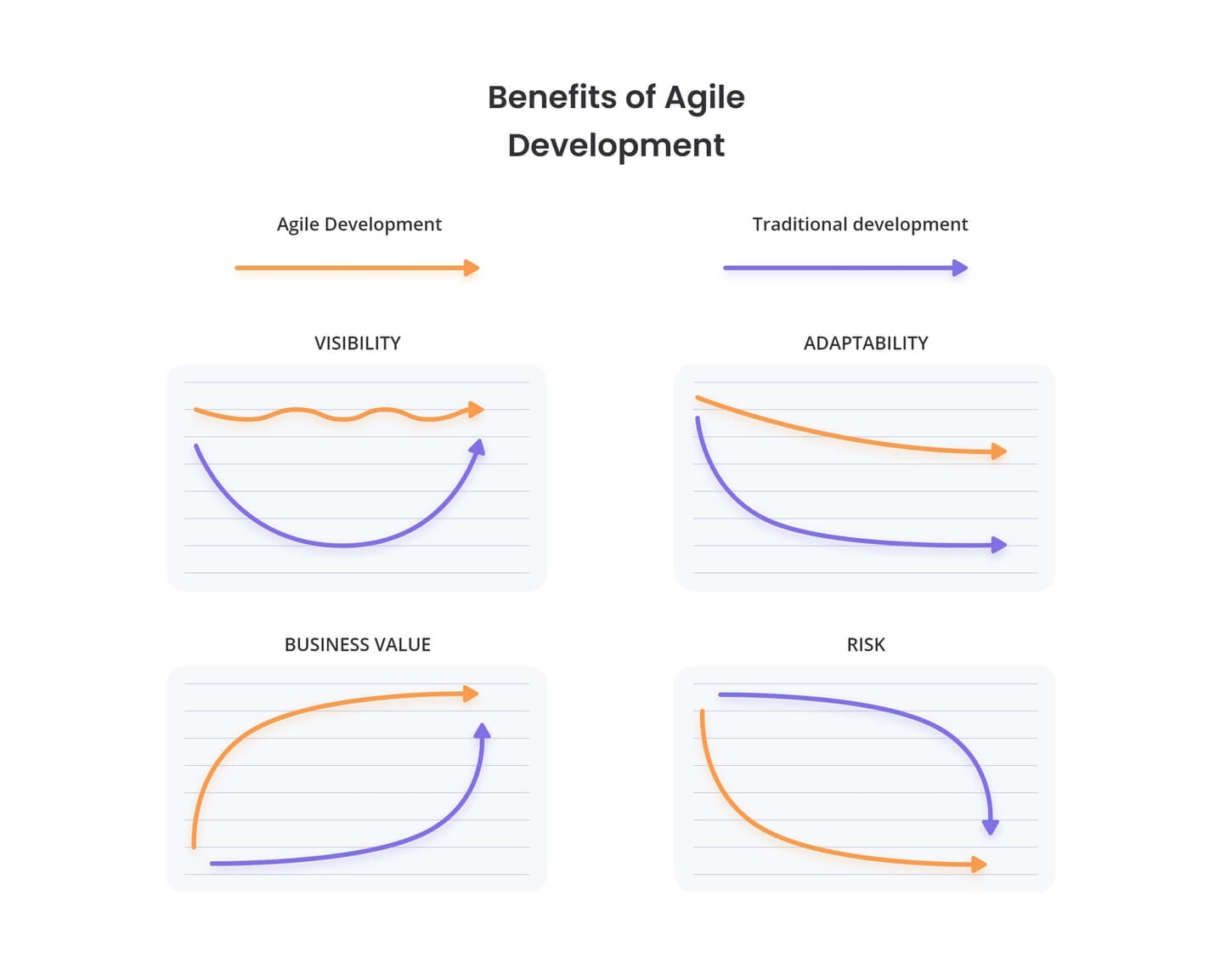 Benefits of Agile Development

Agile Development

Traditional development

VISIBILITY

ADAPTABILITY

BUSINESS VALUE

RISK